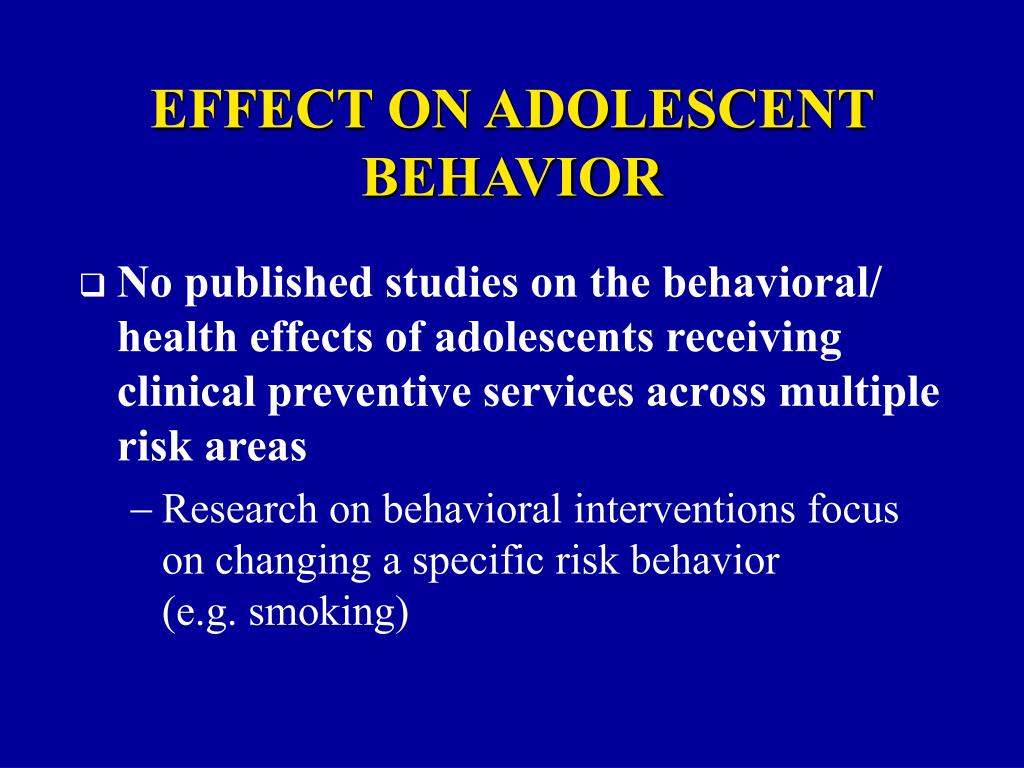 EFFECT ON ADOLESCENT BEHAVIOR

❑ No published studies on the behavioral/ health effects of adolescents receiving clinical preventive services across multiple risk areas

– Research on behavioral interventions focus on changing a specific risk behavior (e.g. smoking)